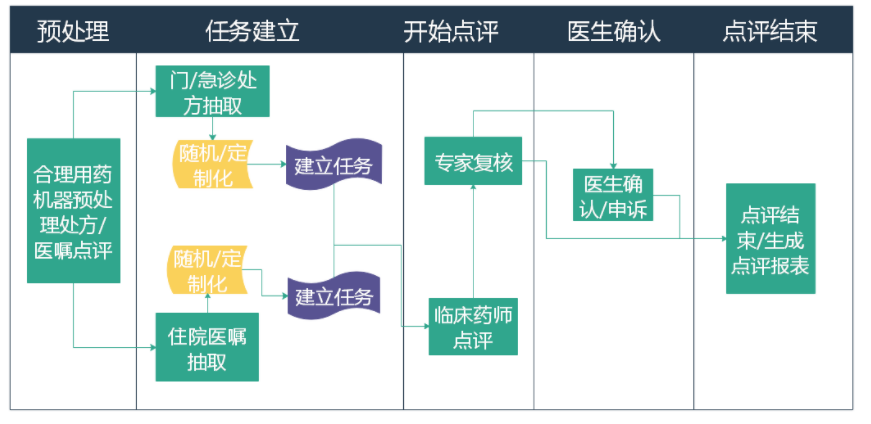 预处理
任务建立
开始点评
医生确认
点评结束

合理用药机器预处理处方/医嘱点评

门/急诊处方抽取

随机/定制化

建立任务

随机/定制化

建立任务

住院医嘱抽取

专家复核

临床药师点评

医生确认/申诉

点评结束/生成点评报表